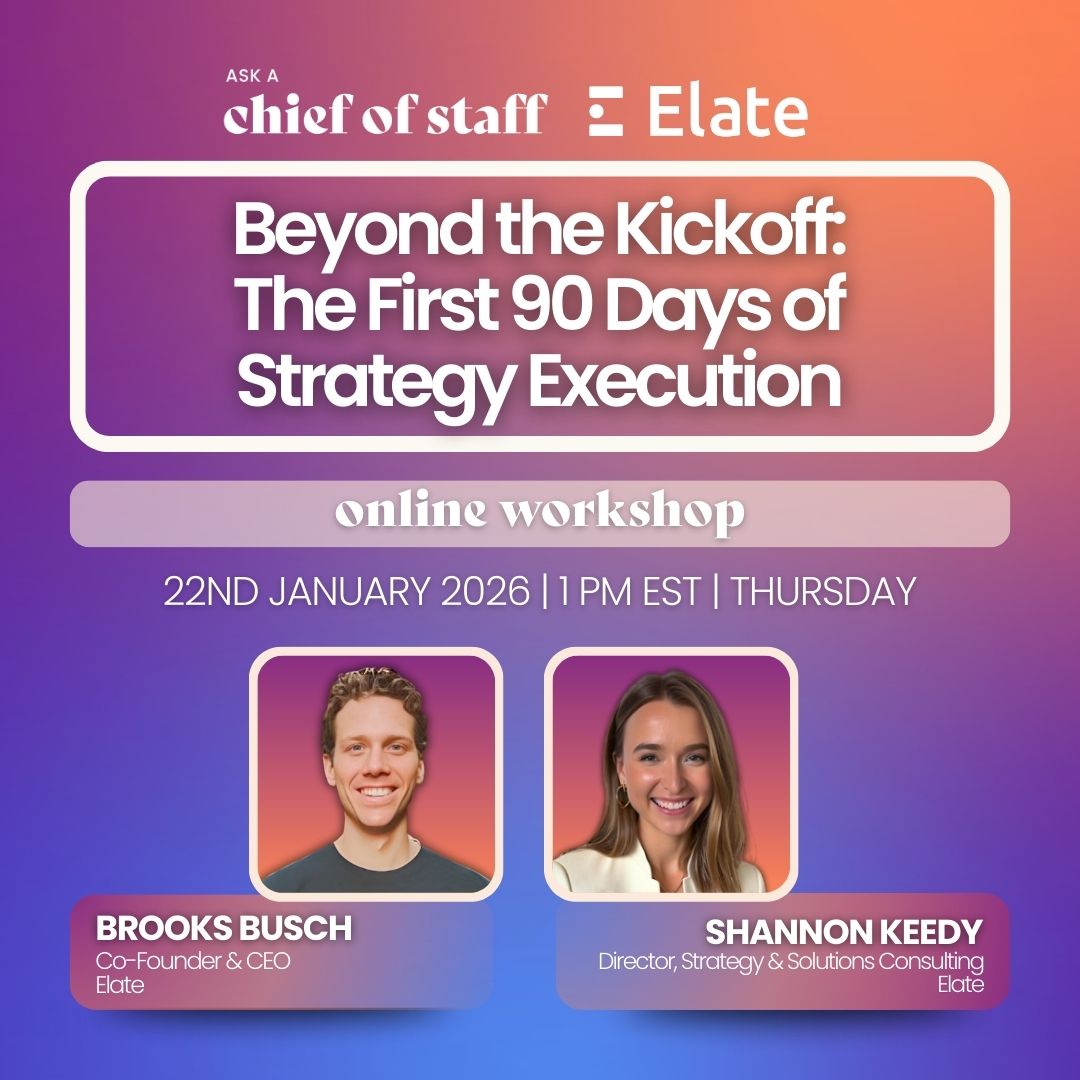 ASK A
chief of staff

Elate

Beyond the Kickoff: The First 90 Days of Strategy Execution

online workshop

22ND JANUARY 2026 | 1 PM EST | THURSDAY

BROOKS BUSCH
Co-Founder & CEO
Elate

SHANNON KEEDY
Director, Strategy & Solutions Consulting
Elate